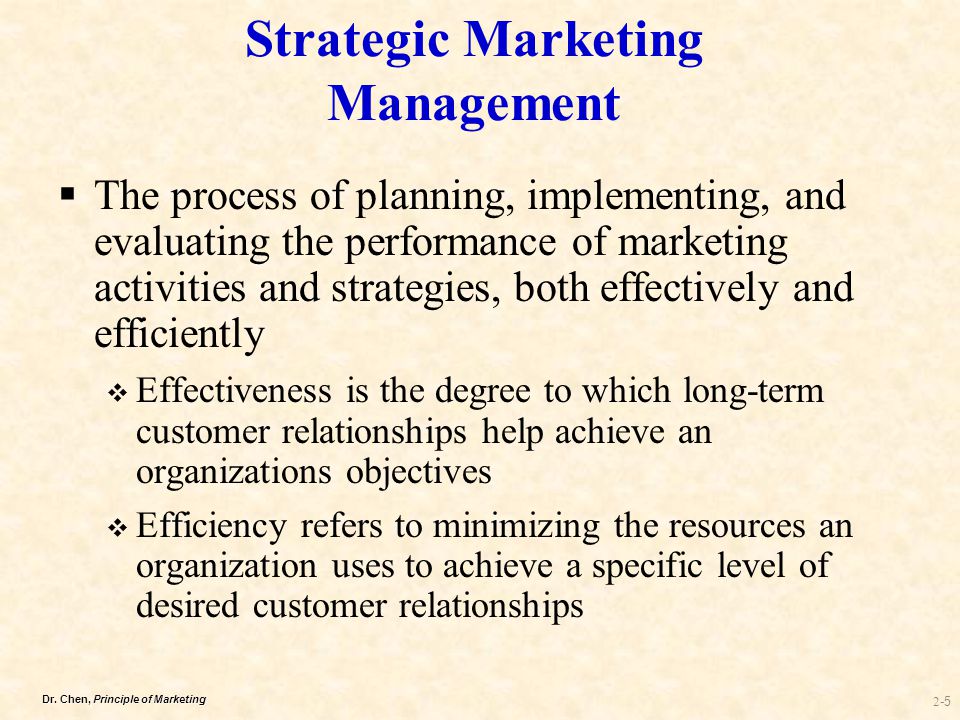 Strategic Marketing Management

▪ The process of planning, implementing, and evaluating the performance of marketing activities and strategies, both effectively and efficiently

❖ Effectiveness is the degree to which long-term customer relationships help achieve an organizations objectives

❖ Efficiency refers to minimizing the resources an organization uses to achieve a specific level of desired customer relationships

Dr. Chen, Principle of Marketing

2-5